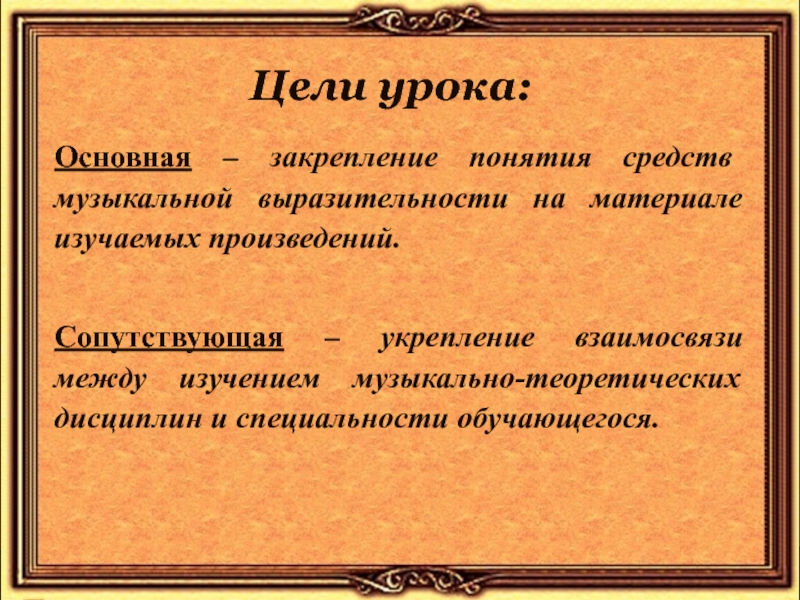 Цели урока:

Основная – закрепление понятия средств музыкальной выразительности на материале изучаемых произведений.

Сопутствующая – укрепление взаимосвязи между изучением музыкально-теоретических дисциплин и специальности обучающегося.